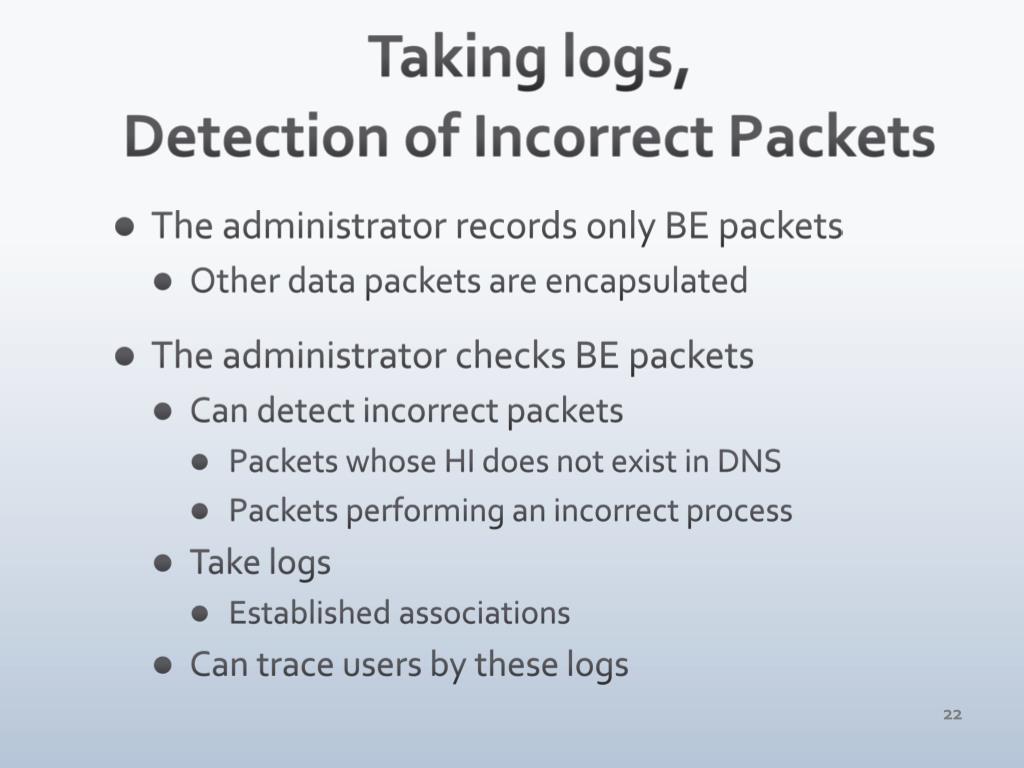 Taking logs,
Detection of Incorrect Packets

- The administrator records only BE packets
  - Other data packets are encapsulated
- The administrator checks BE packets
  - Can detect incorrect packets
    - Packets whose HI does not exist in DNS
    - Packets performing an incorrect process
  - Take logs
    - Established associations
  - Can trace users by these logs

22